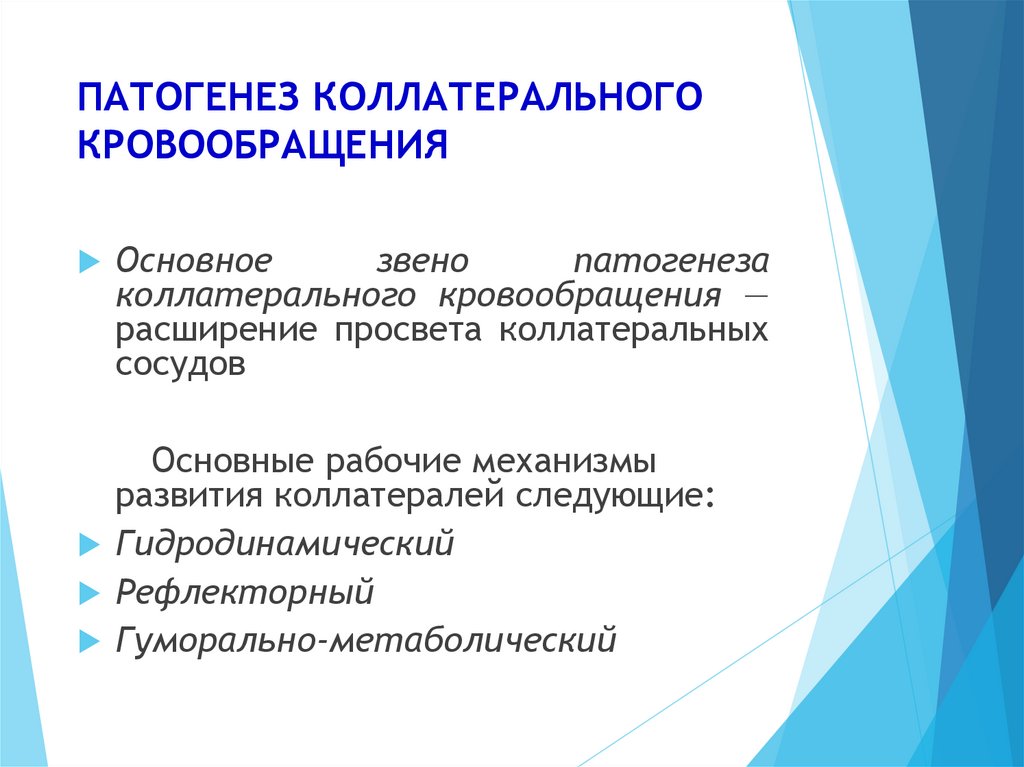 ПАТОГЕНЕЗ КОЛЛАТЕРАЛЬНОГО КРОВООБРАЩЕНИЯ

Основное звено патогенеза коллатерального кровообращения — расширение просвета коллатеральных сосудов

Основные рабочие механизмы развития коллатералей следующие:

Гидродинамический

Рефлекторный

Гуморально-метаболический